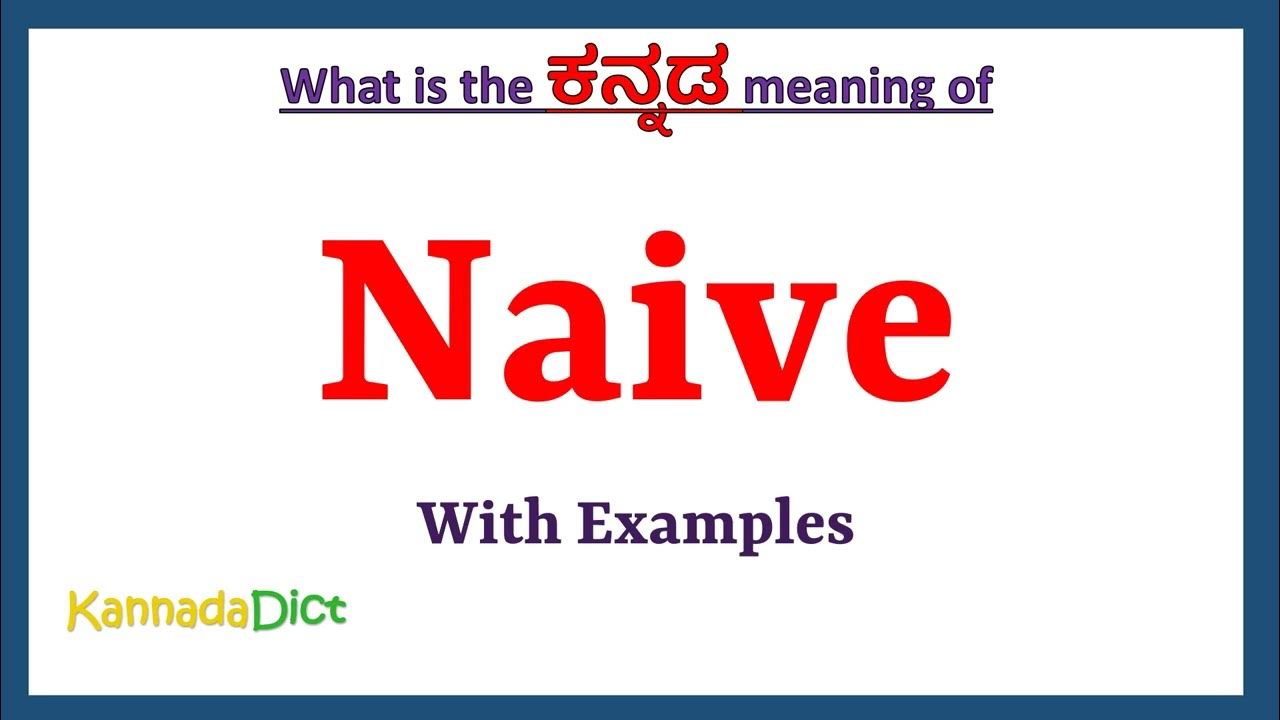 What is the ಕನ್ನಡ meaning of

Naive

With Examples

KannadaDict